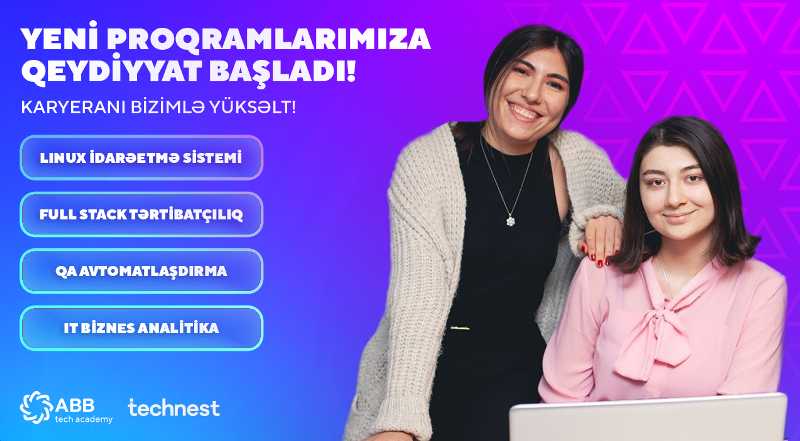 YENİ PROQRAMLARIMIZA QEYDİYYAT BAŞLADI!

KARYERANI BİZİMLƏ YÜKSƏLT!

LINUX İDARƏETMƏ SİSTEMİ

FULL STACK TƏRTİBATÇILIQ

QA AVTOMATLAŞDIRMA

IT BİZNES ANALİTİKA

ABB tech academy

technest